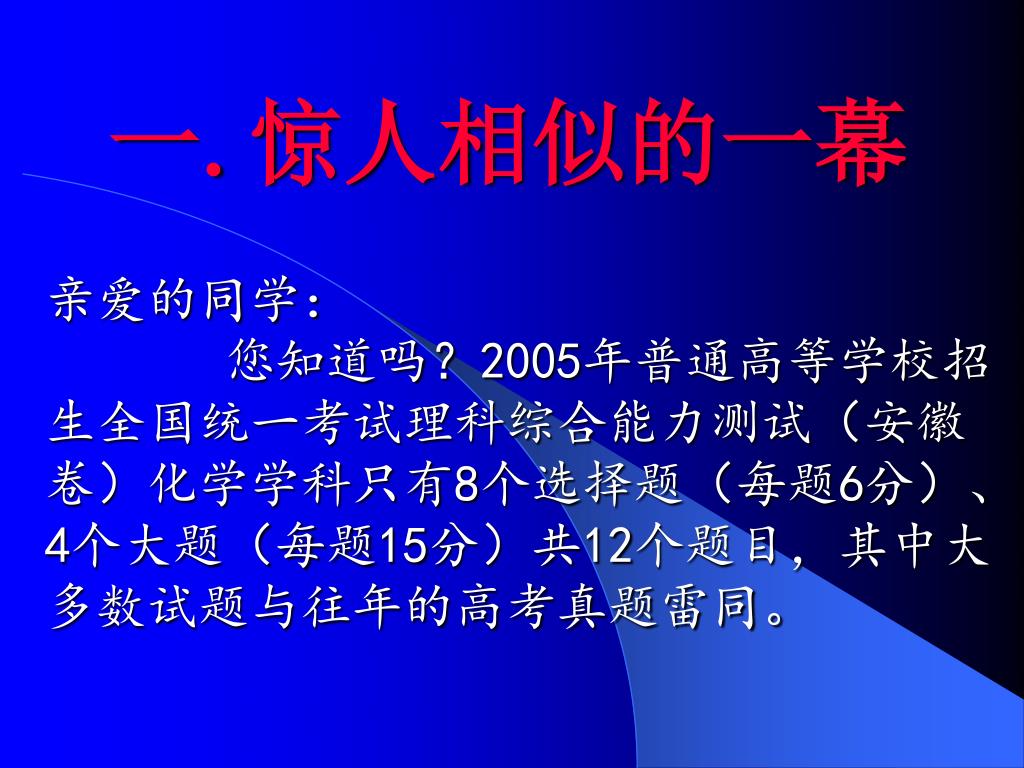 一. 惊人相似的一幕

亲爱的同学：

您知道吗？2005年普通高等学校招生全国统一考试理科综合能力测试（安徽卷）化学学科只有8个选择题（每题6分）、4个大题（每题15分）共12个题目，其中大多数试题与往年的高考真题雷同。